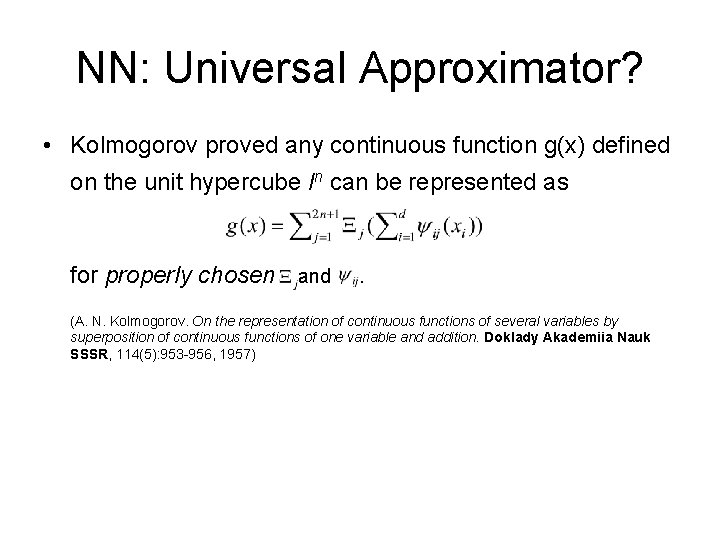 NN: Universal Approximator?

• Kolmogorov proved any continuous function g(x) defined on the unit hypercube $I^n$ can be represented as

$g(x) = \sum_{j=1}^{2n+1} \Xi_j (\sum_{i=1}^{d} \psi_{ij}(x_i))$

for properly chosen $\Xi_j$ and $\psi_{ij}$.

(A. N. Kolmogorov. On the representation of continuous functions of several variables by superposition of continuous functions of one variable and addition. Doklady Akademiia Nauk SSSR, 114(5):953-956, 1957)